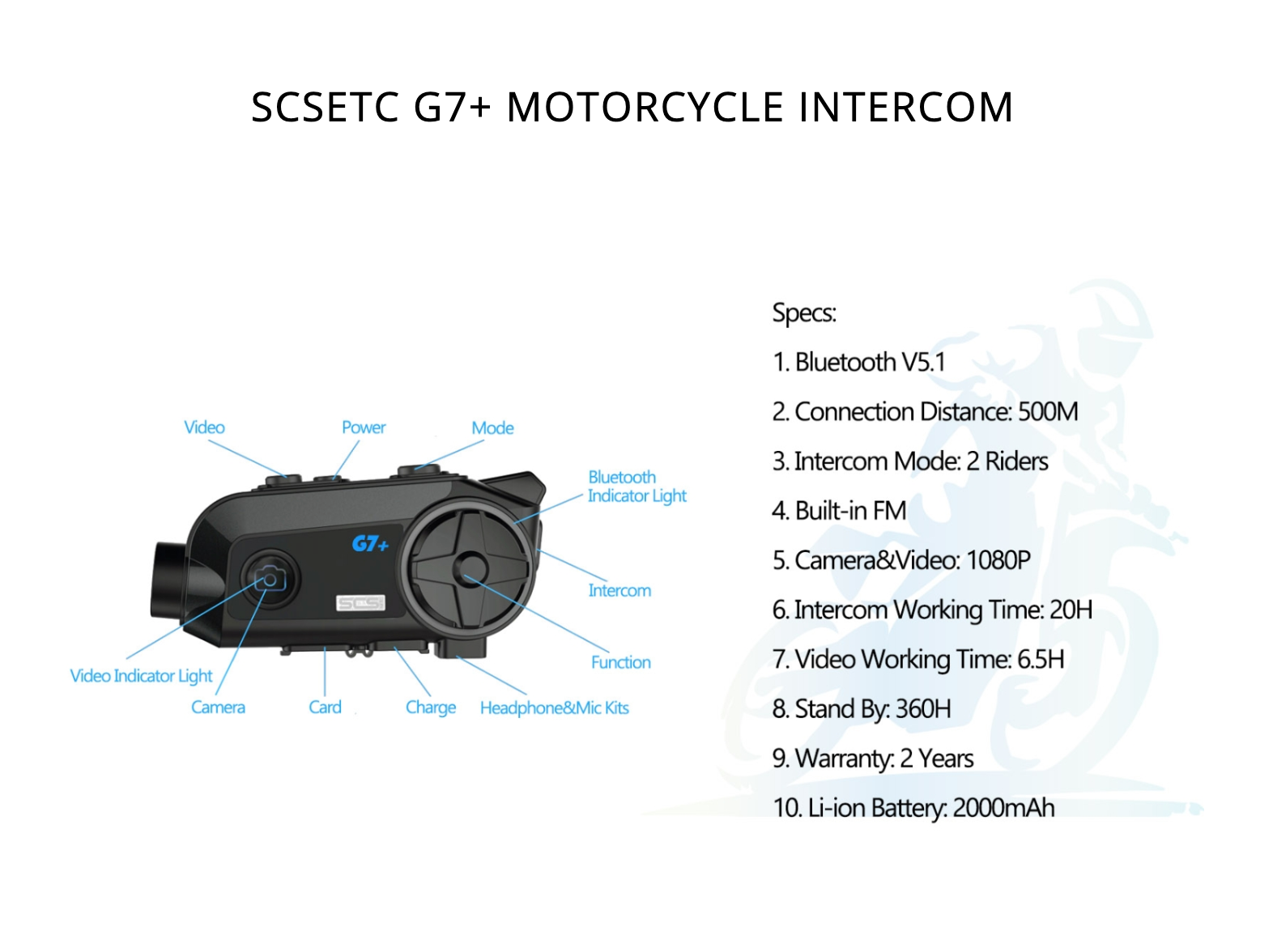 SCSETC G7+ MOTORCYCLE INTERCOM

Video
Power
Mode
Bluetooth Indicator Light
G7+
SCS
Intercom
Function
Video Indicator Light
Camera
Card
Charge
Headphone&Mic Kits

Specs:

1. Bluetooth V5.1

2. Connection Distance: 500M

3. Intercom Mode: 2 Riders

4. Built-in FM

5. Camera&Video: 1080P

6. Intercom Working Time: 20H

7. Video Working Time: 6.5H

8. Stand By: 360H

9. Warranty: 2 Years

10. Li-ion Battery: 2000mAh